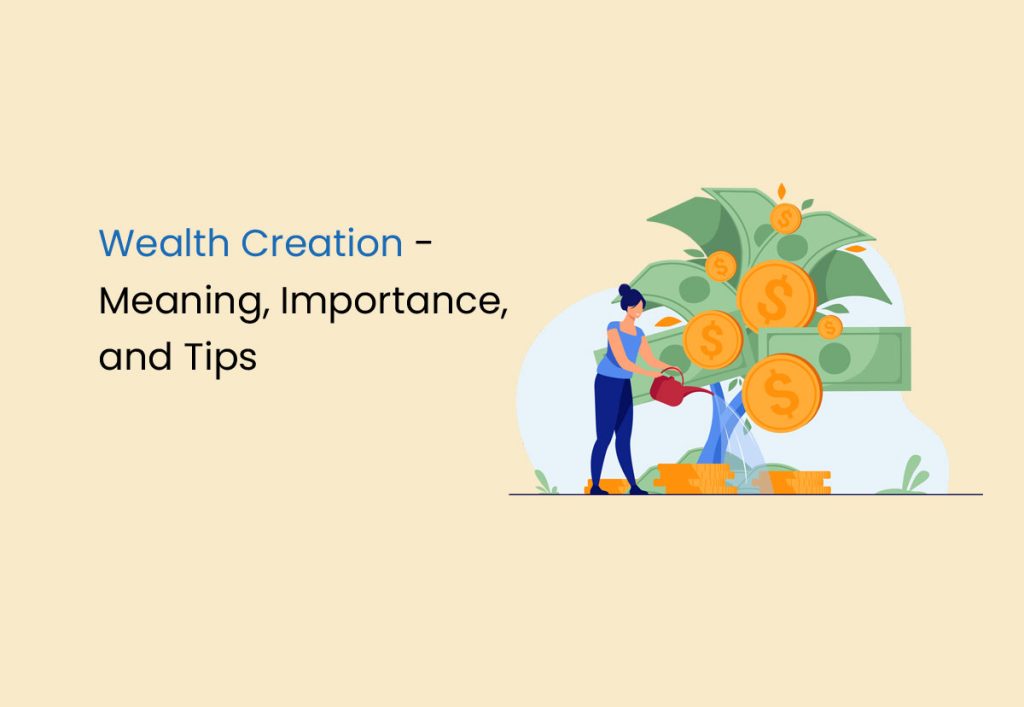 Wealth Creation - Meaning, Importance, and Tips